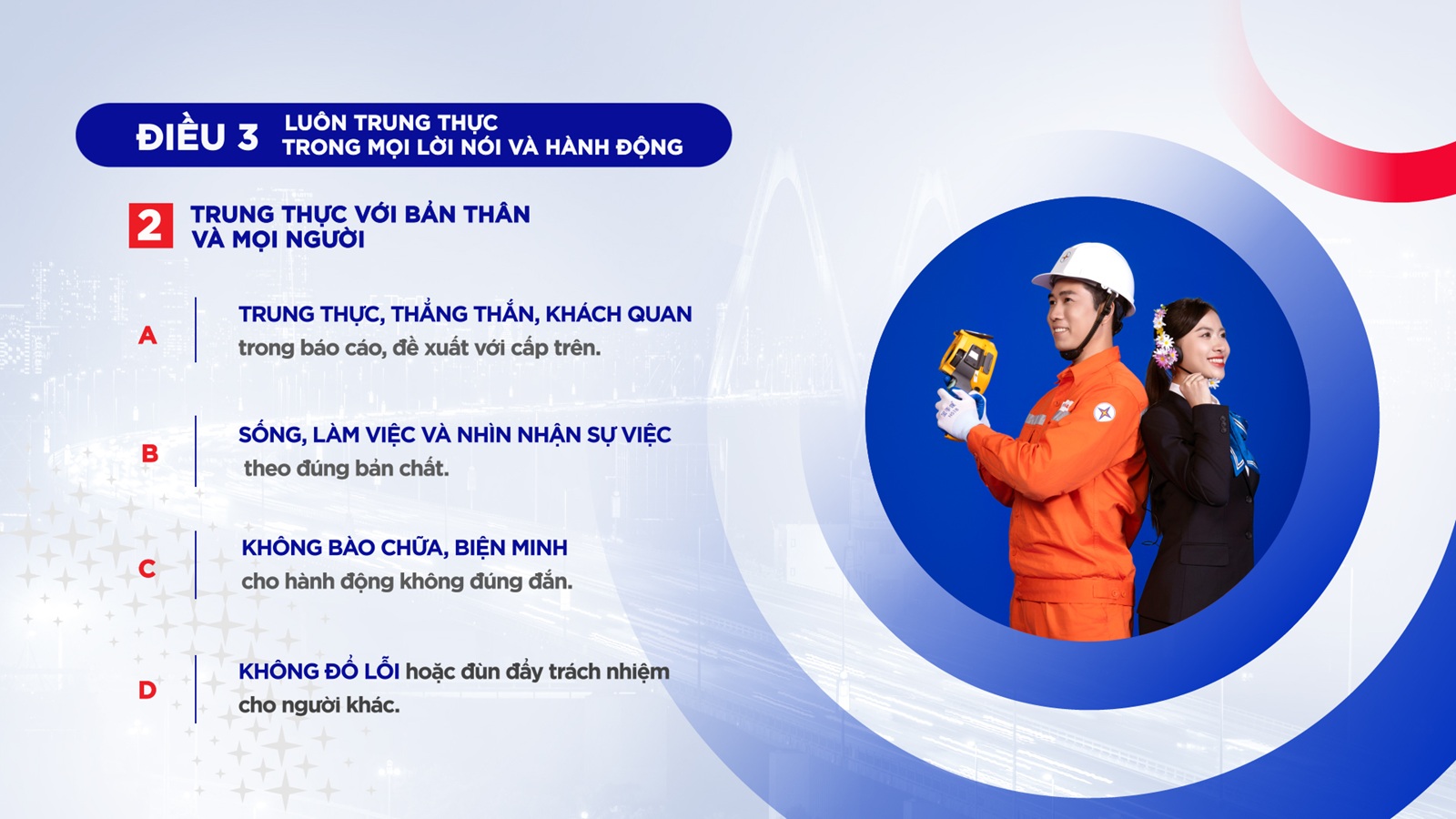 ĐIỀU 3 LUÔN TRUNG THỰC TRONG MỌI LỜI NÓI VÀ HÀNH ĐỘNG

2 TRUNG THỰC VỚI BẢN THÂN VÀ MỌI NGƯỜI

A TRUNG THỰC, THẲNG THẮN, KHÁCH QUAN trong báo cáo, đề xuất với cấp trên.

B SỐNG, LÀM VIỆC VÀ NHÌN NHẬN SỰ VIỆC theo đúng bản chất.

C KHÔNG BÀO CHỮA, BIỆN MINH cho hành động không đúng đắn.

D KHÔNG ĐỔ LỖI hoặc đùn đẩy trách nhiệm cho người khác.